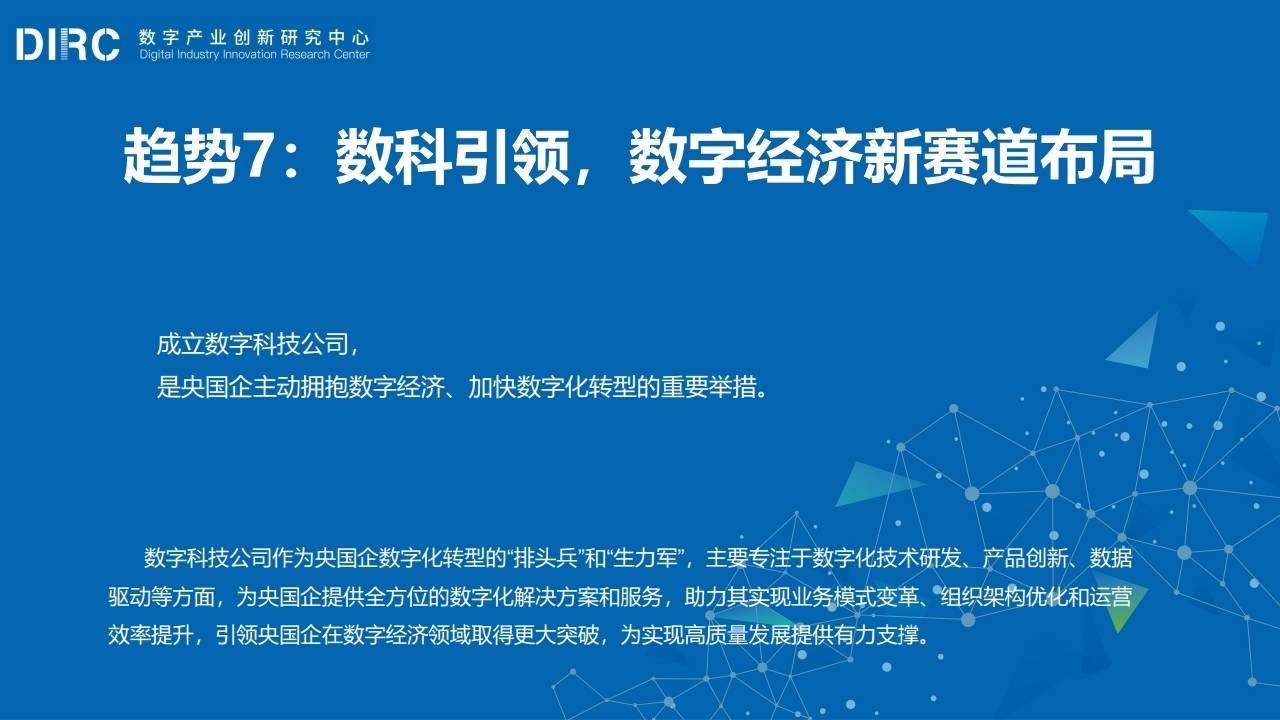 DIRC 数字产业创新研究中心
Digital Industry Innovation Research Center

趋势7：数科引领，数字经济新赛道布局

成立数字科技公司，
是央国企主动拥抱数字经济、加快数字化转型的重要举措。

数字科技公司作为央国企数字化转型的“排头兵”和“生力军”，主要专注于数字化技术研发、产品创新、数据驱动等方面，为央国企提供全方位的数字化解决方案和服务，助力其实现业务模式变革、组织架构优化和运营效率提升，引领央国企在数字经济领域取得更大突破，为实现高质量发展提供有力支撑。